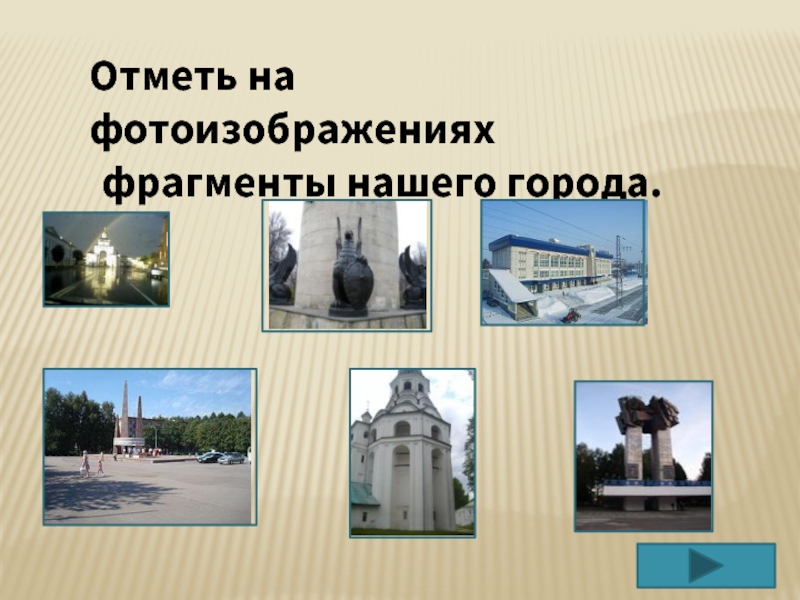 Отметь на фотоизображениях фрагменты нашего города.